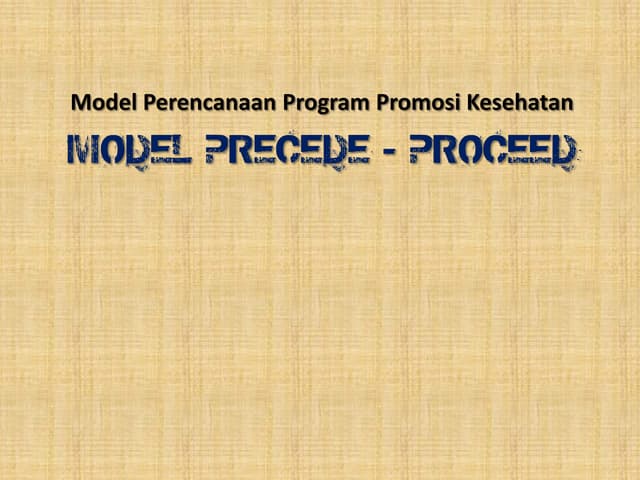 Model Perencanaan Program Promosi Kesehatan

MODEL PRECEDE - PROCEED